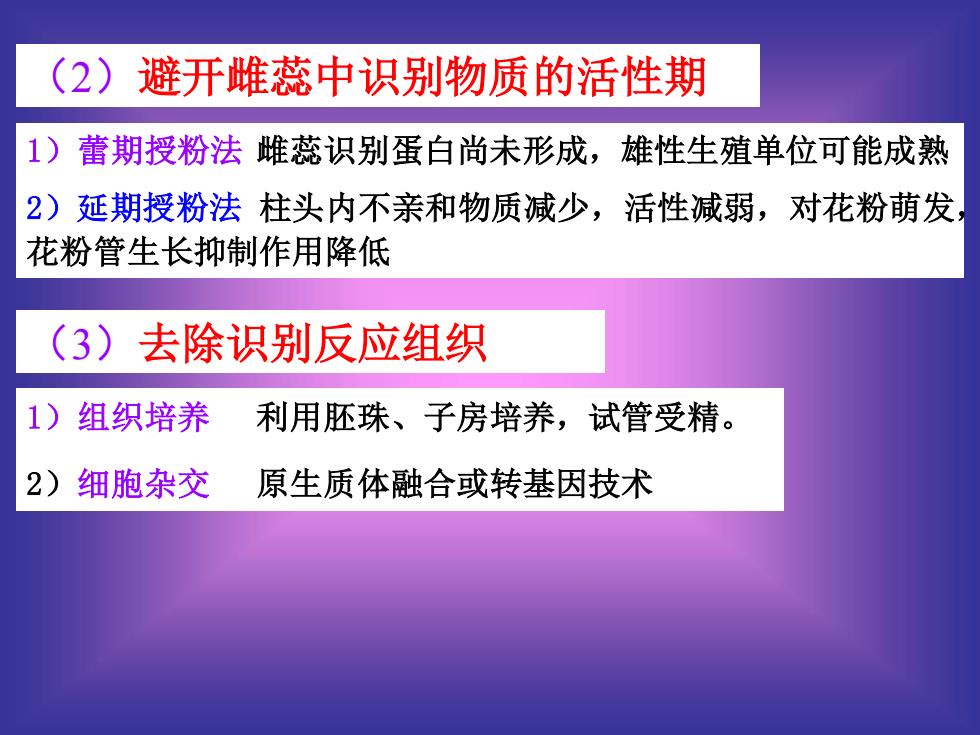 （2）避开雌蕊中识别物质的活性期

1）蕾期授粉法 雌蕊识别蛋白尚未形成，雄性生殖单位可能成熟

2）延期授粉法 柱头内不亲和物质减少，活性减弱，对花粉萌发，花粉管生长抑制作用降低

（3）去除识别反应组织

1）组织培养 利用胚珠、子房培养，试管受精。

2）细胞杂交 原生质体融合或转基因技术